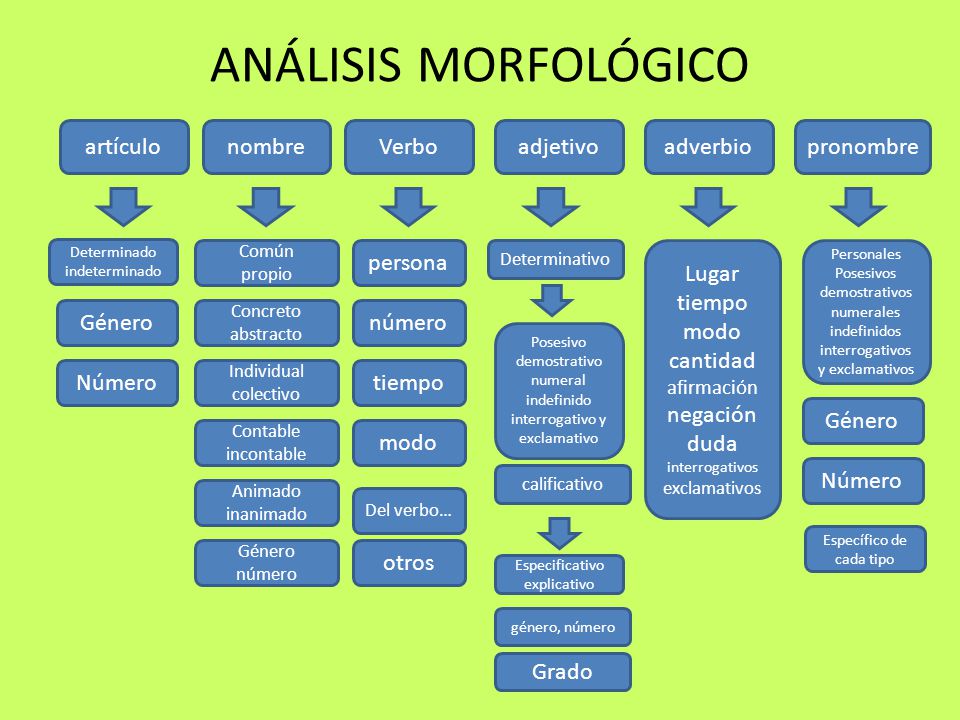 ANÁLISIS MORFOLÓGICO

artículo

Determinado indeterminado

Género

Número

nombre

Común propio

Concreto abstracto

Individual colectivo

Contable incontable

Animado inanimado

Género número

Verbo

persona

número

tiempo

modo

Del verbo…

otros

adjetivo

Determinativo

Posesivo demostrativo numeral indefinido interrogativo y exclamativo

calificativo

Especificativo explicativo

género, número

Grado

adverbio

Lugar tiempo modo cantidad afirmación negación duda interrogativos exclamativos

pronombre

Personales Posesivos demostrativos numerales indefinidos interrogativos y exclamativos

Género

Número

Específico de cada tipo